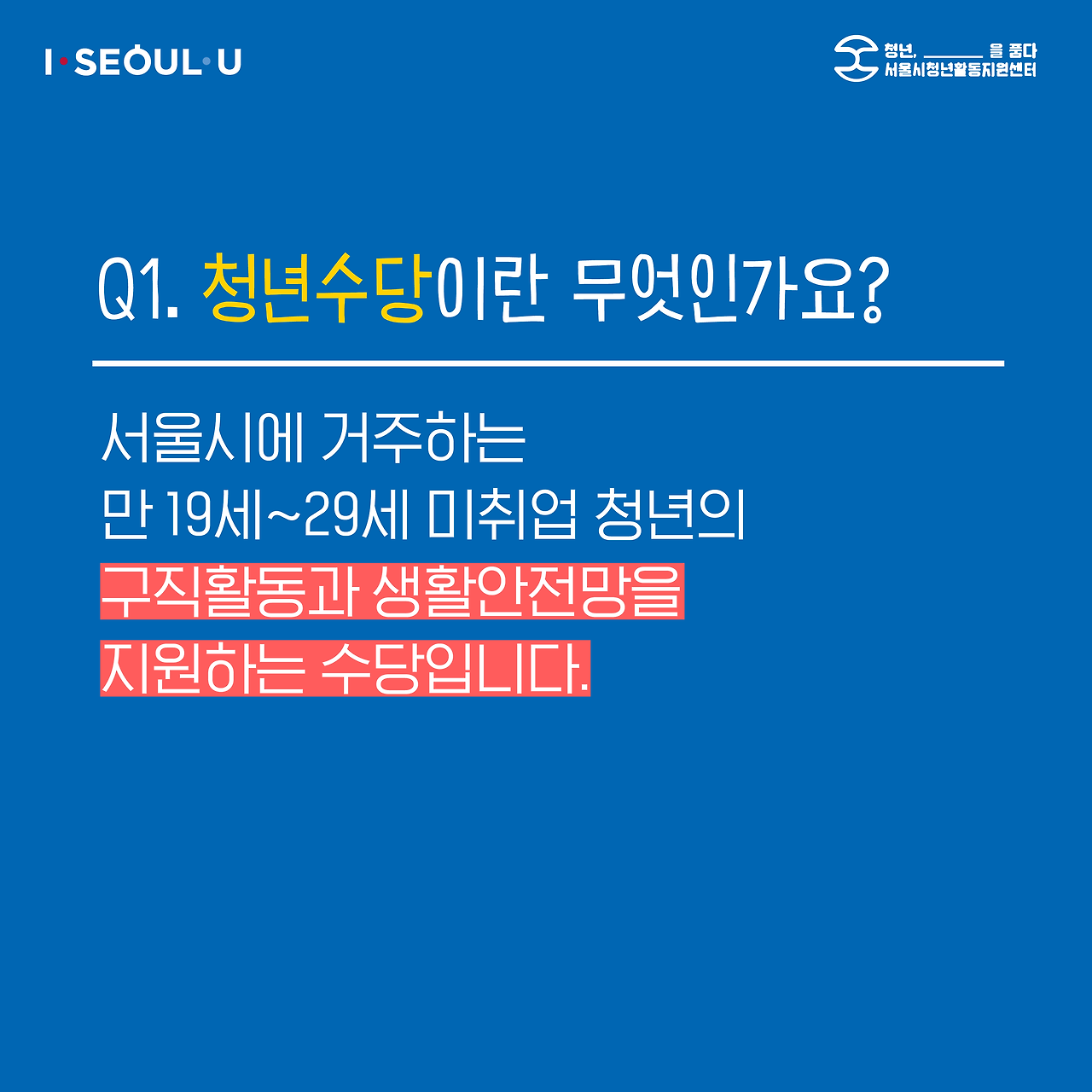 I·SEOUL·U

청년, ______ 을 품다
서울시청년활동지원센터

Q1. 청년수당이란 무엇인가요?

서울시에 거주하는
만 19세~29세 미취업 청년의
구직활동과 생활안전망을
지원하는 수당입니다.